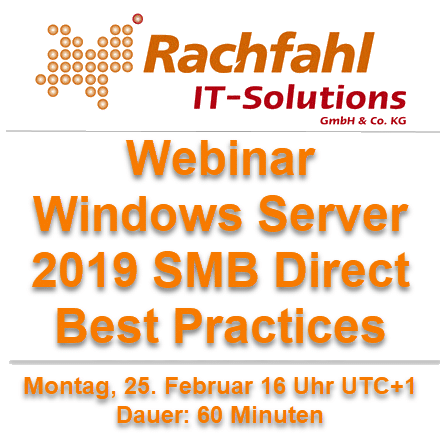 Rachfahl
IT-Solutions
GmbH & Co. KG

Webinar
Windows Server
2019 SMB Direct
Best Practices

Montag, 25. Februar 16 Uhr UTC+1
Dauer: 60 Minuten